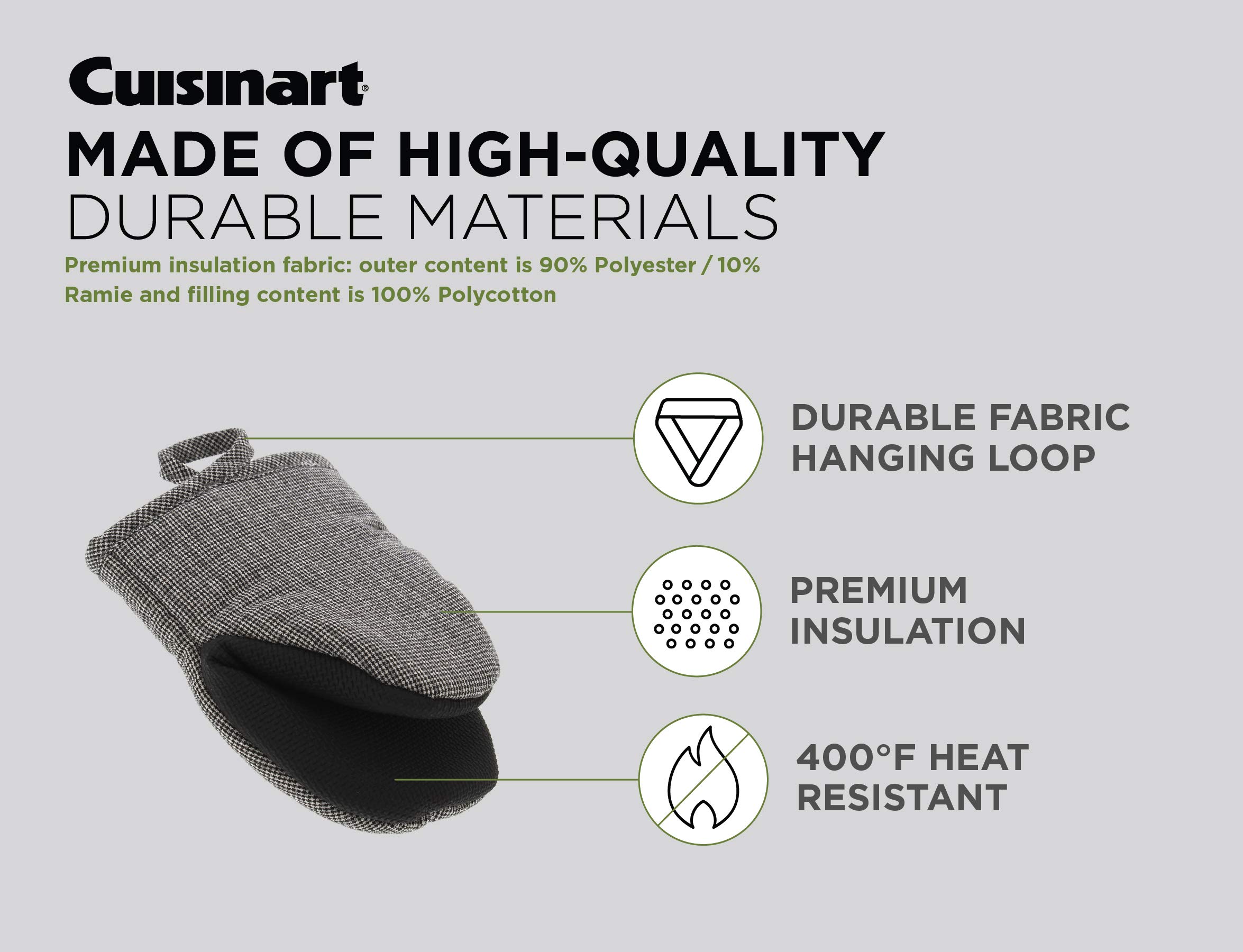 Cuisinart®

MADE OF HIGH-QUALITY
DURABLE MATERIALS

Premium insulation fabric: outer content is 90% Polyester / 10% Ramie and filling content is 100% Polycotton

DURABLE FABRIC HANGING LOOP

PREMIUM INSULATION

400°F HEAT RESISTANT